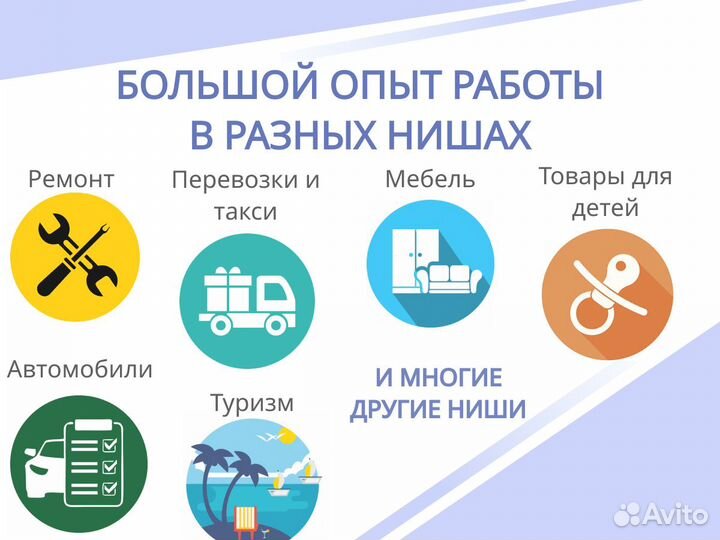 БОЛЬШОЙ ОПЫТ РАБОТЫ
В РАЗНЫХ НИШАХ

Ремонт

Перевозки и такси

Мебель

Товары для детей

Автомобили

Туризм

И МНОГИЕ ДРУГИЕ НИШИ

Avito